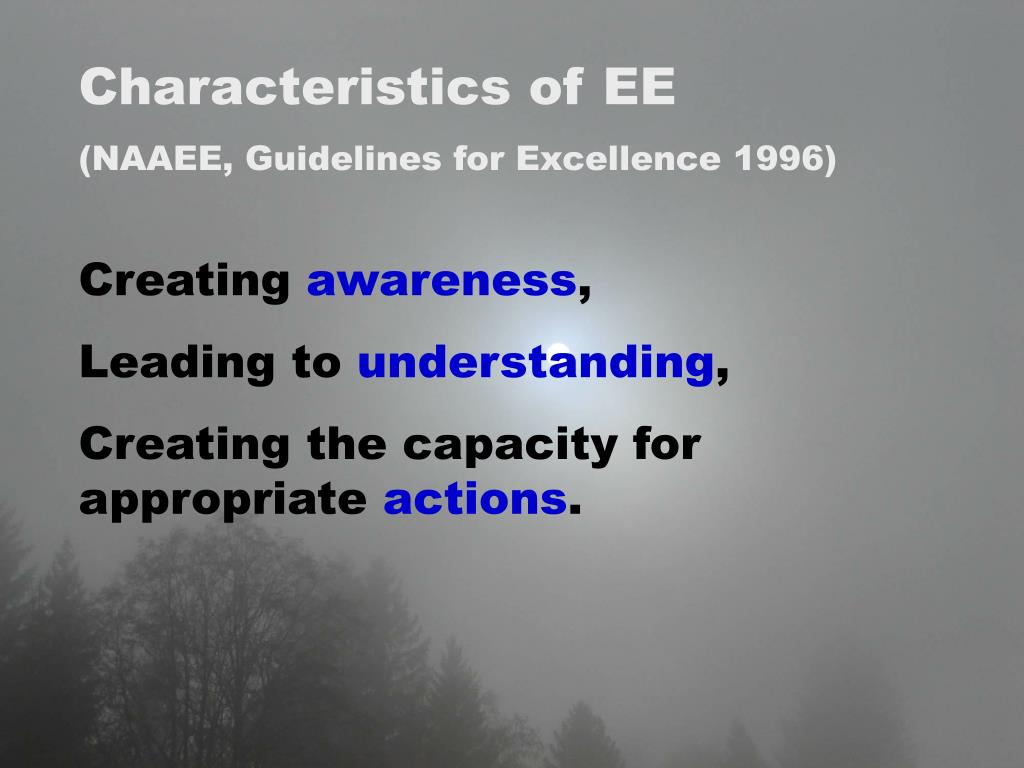 Characteristics of EE

(NAAEE, Guidelines for Excellence 1996)

Creating awareness,

Leading to understanding,

Creating the capacity for appropriate actions.